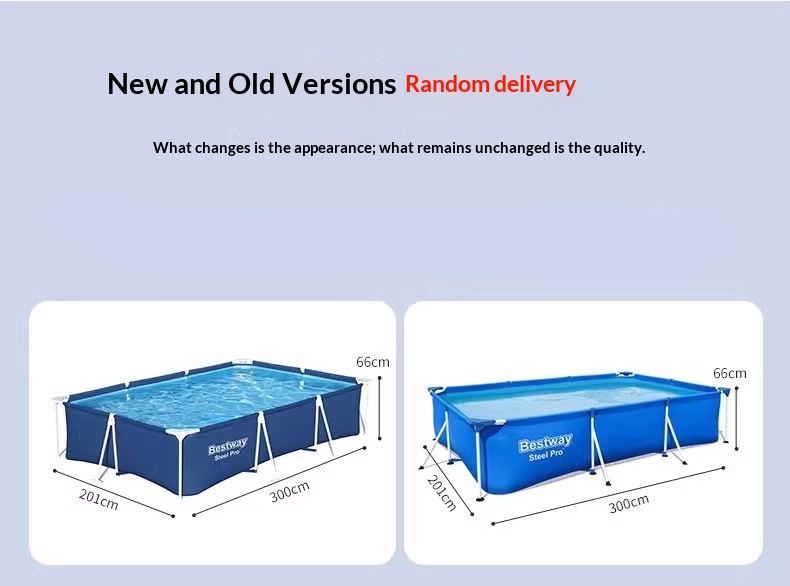 New and Old Versions Random delivery

What changes is the appearance; what remains unchanged is the quality.

66cm
Bestway
Steel Pro
201cm
300cm

66cm
Bestway
Steel Pro
201cm
300cm